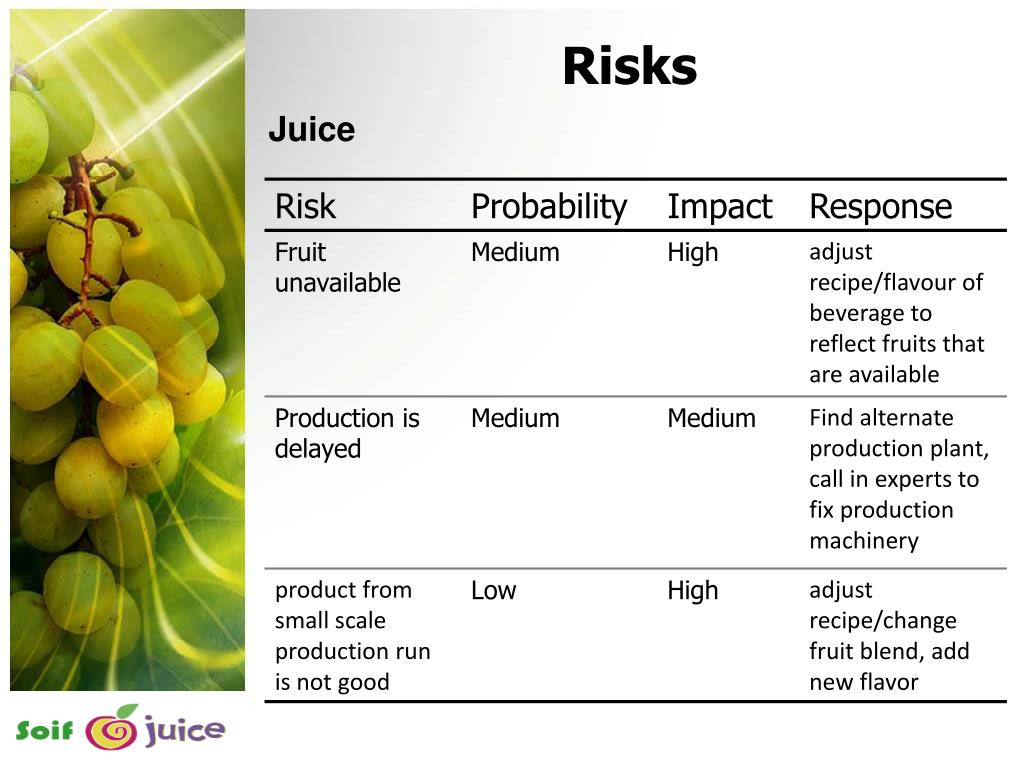 Risks

Juice

| Risk | Probability | Impact | Response |
|---|---|---|---|
| Fruit unavailable | Medium | High | adjust recipe/flavour of beverage to reflect fruits that are available |
| Production is delayed | Medium | Medium | Find alternate production plant, call in experts to fix production machinery |
| product from small scale production run is not good | Low | High | adjust recipe/change fruit blend, add new flavor |

Soif juice